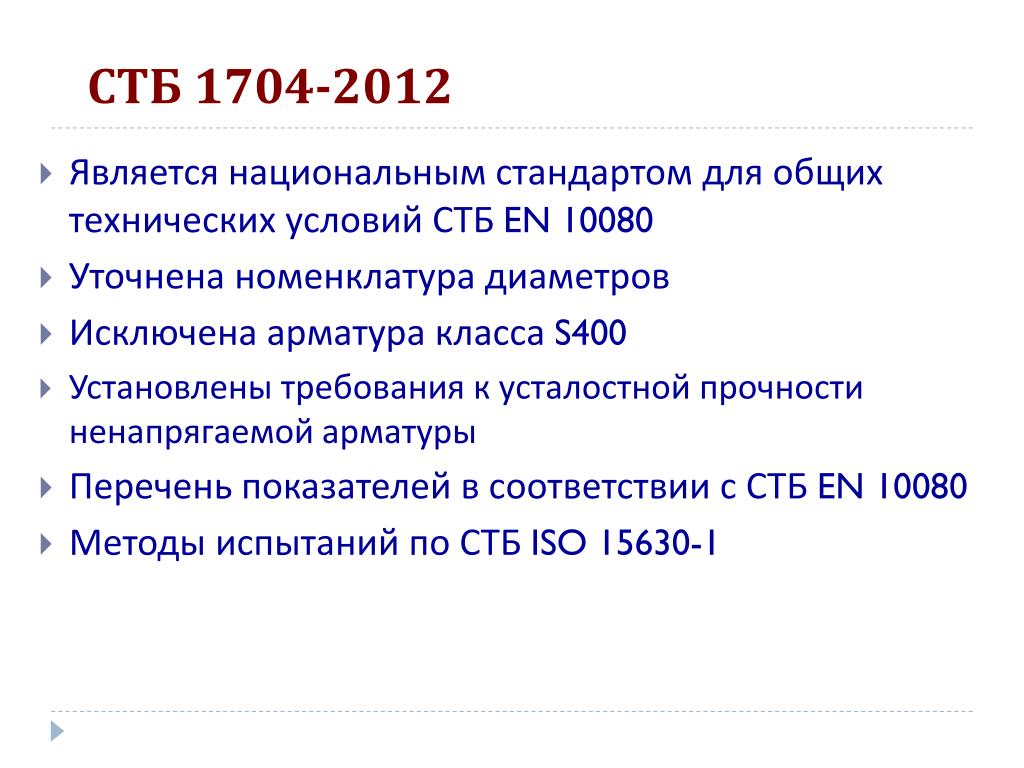 СТБ 1704-2012

Является национальным стандартом для общих технических условий СТБ EN 10080

Уточнена номенклатура диаметров

Исключена арматура класса S400

Установлены требования к усталостной прочности ненапрягаемой арматуры

Перечень показателей в соответствии с СТБ EN 10080

Методы испытаний по СТБ ISO 15630-1